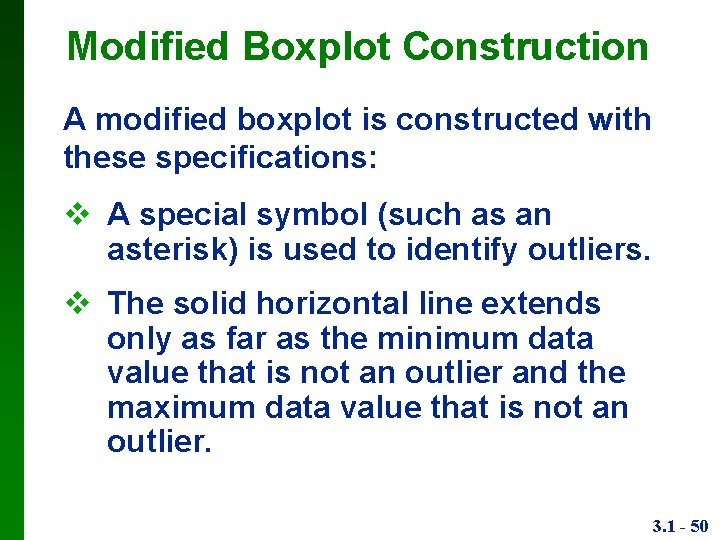 Modified Boxplot Construction

A modified boxplot is constructed with these specifications:

❖ A special symbol (such as an asterisk) is used to identify outliers.

❖ The solid horizontal line extends only as far as the minimum data value that is not an outlier and the maximum data value that is not an outlier.

3.1 - 50